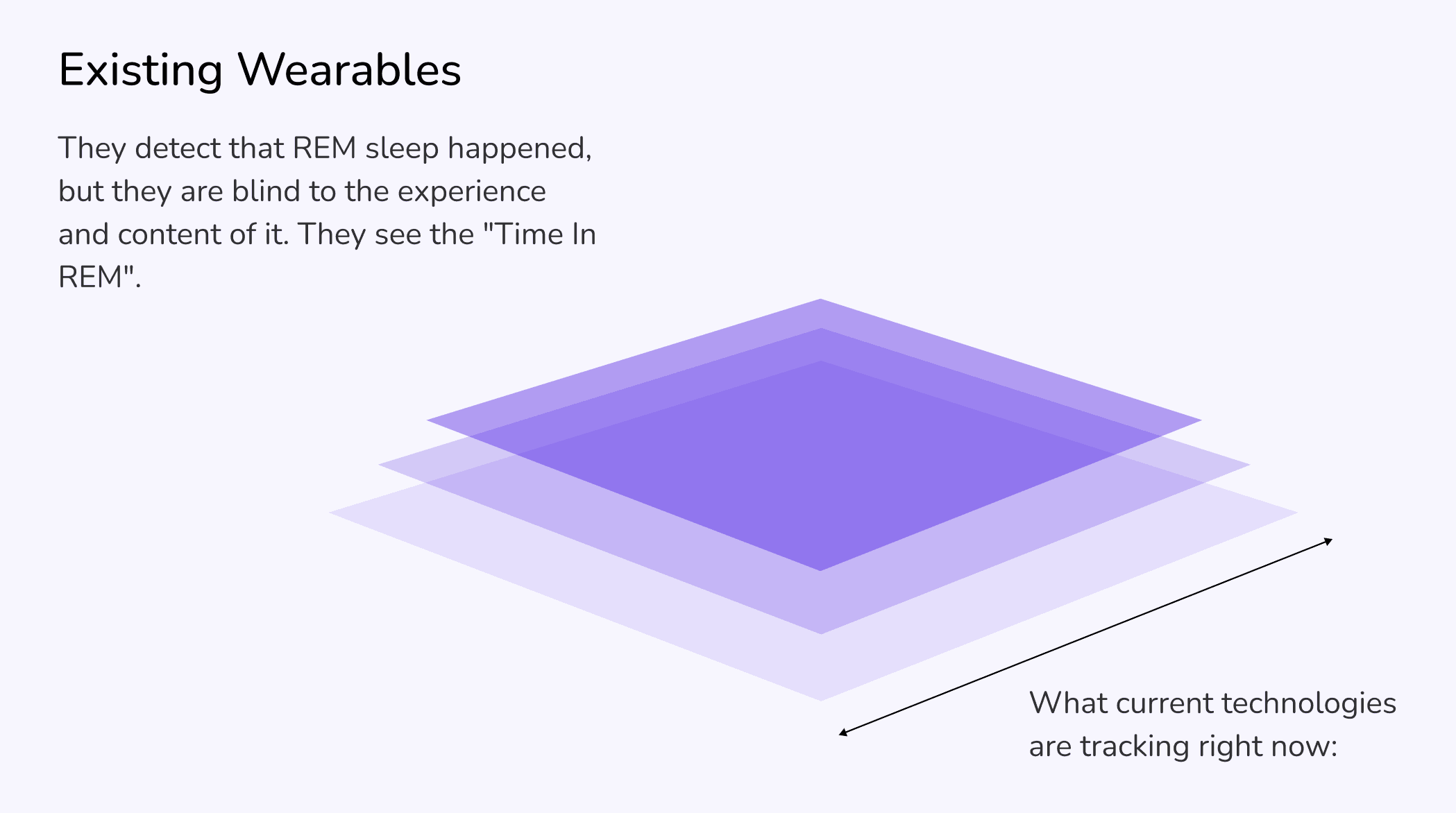 Existing Wearables

They detect that REM sleep happened, but they are blind to the experience and content of it. They see the "Time In REM".

What current technologies are tracking right now: